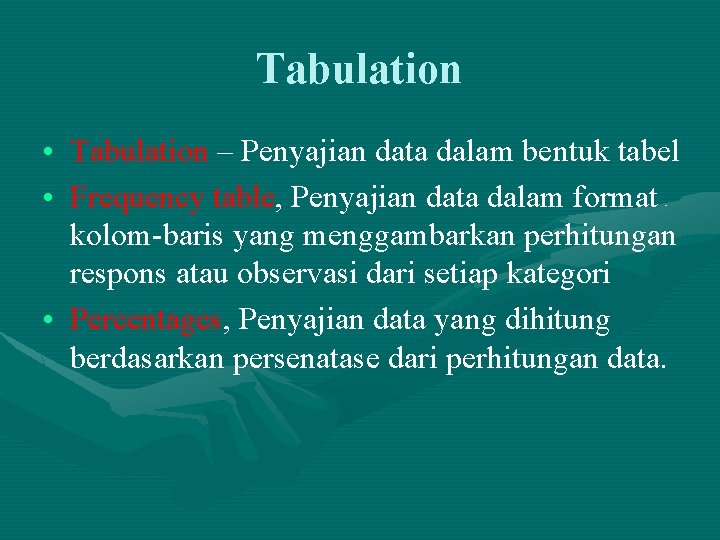 Tabulation

• Tabulation – Penyajian data dalam bentuk tabel

• Frequency table, Penyajian data dalam format kolom-baris yang menggambarkan perhitungan respons atau observasi dari setiap kategori

• Percentages, Penyajian data yang dihitung berdasarkan persenatase dari perhitungan data.